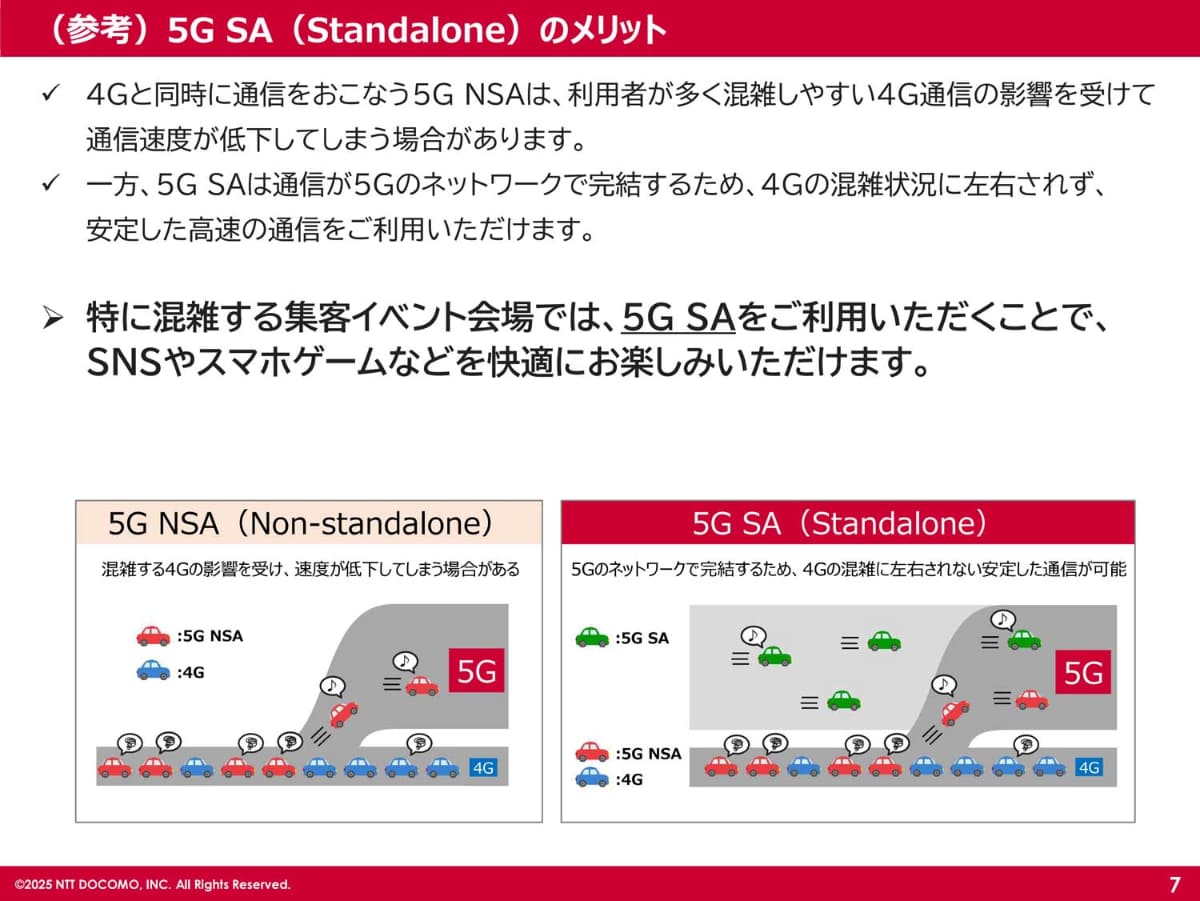 （参考）5G SA（Standalone）のメリット

✓ 4Gと同時に通信をおこなう5G NSAは、利用者が多く混雑しやすい4G通信の影響を受けて通信速度が低下してしまう場合があります。

✓ 一方、5G SAは通信が5Gのネットワークで完結するため、4Gの混雑状況に左右されず、安定した高速の通信をご利用いただけます。

➢ 特に混雑する集客イベント会場では、5G SAをご利用いただくことで、SNSやスマホゲームなどを快適にお楽しみいただけます。

5G NSA（Non-standalone）

混雑する4Gの影響を受け、速度が低下してしまう場合がある

:5G NSA

:4G

5G

4G

5G SA（Standalone）

5Gのネットワークで完結するため、4Gの混雑に左右されない安定した通信が可能

:5G SA

5G

:5G NSA

:4G

4G

©2025 NTT DOCOMO, INC. All Rights Reserved.

7